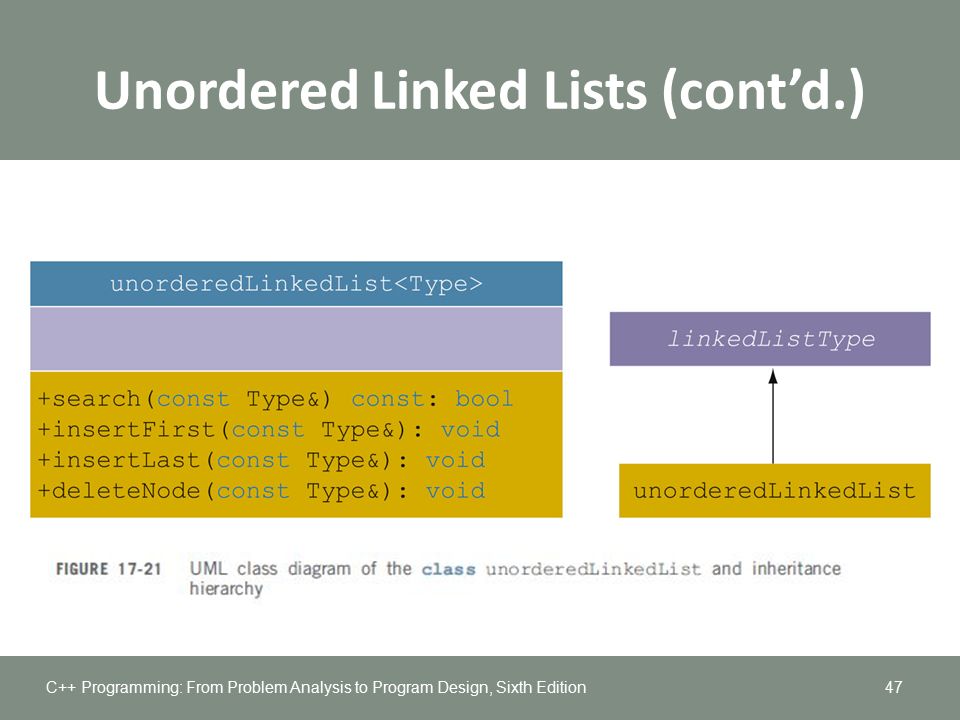 Unordered Linked Lists (cont'd.)

unorderedLinkedList<Type>

+search(const Type&) const: bool
+insertFirst(const Type&): void
+insertLast(const Type&): void
+deleteNode(const Type&): void

linkedListType

unorderedLinkedList

FIGURE 17-21 UML class diagram of the class unorderedLinkedList and inheritance hierarchy

C++ Programming: From Problem Analysis to Program Design, Sixth Edition

47